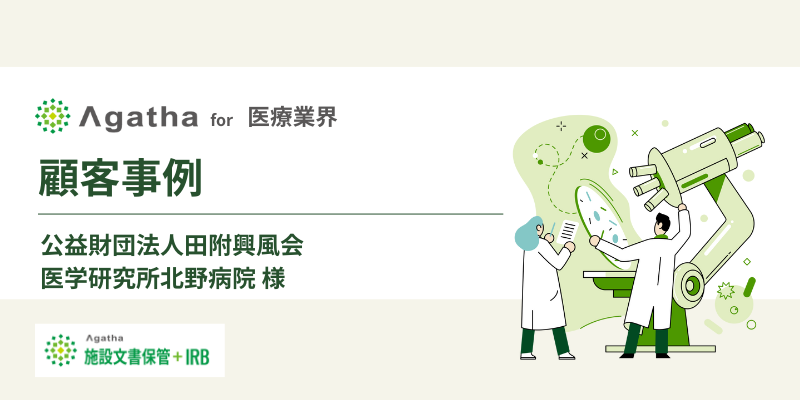 Agatha for 医療業界

顧客事例

公益財団法人田附興風会
医学研究所北野病院 様

Agatha
施設文書保管＋IRB